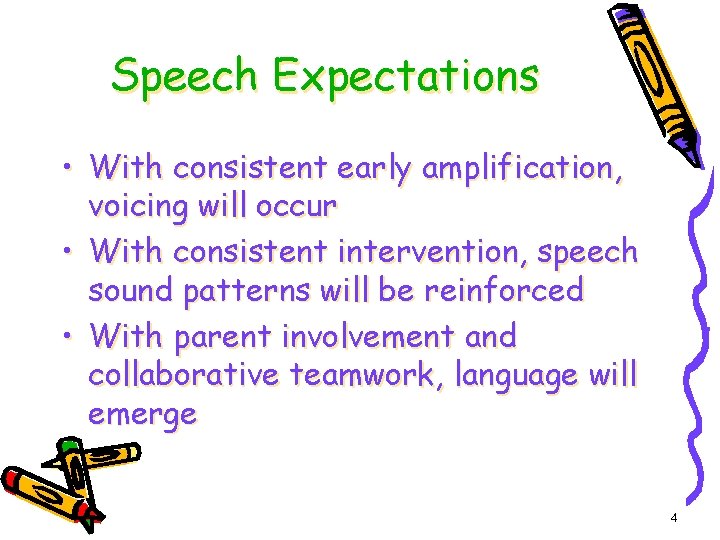 Speech Expectations

• With consistent early amplification, voicing will occur
• With consistent intervention, speech sound patterns will be reinforced
• With parent involvement and collaborative teamwork, language will emerge

4